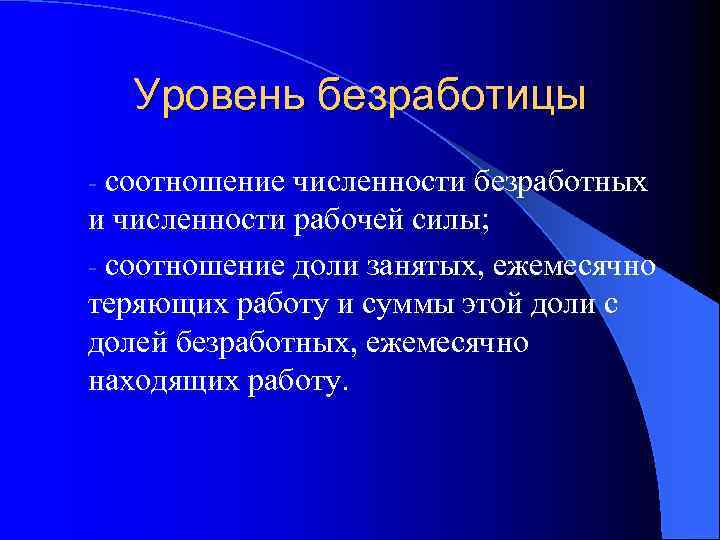 Уровень безработицы

- соотношение численности безработных и численности рабочей силы;

- соотношение доли занятых, ежемесячно теряющих работу и суммы этой доли с долей безработных, ежемесячно находящих работу.